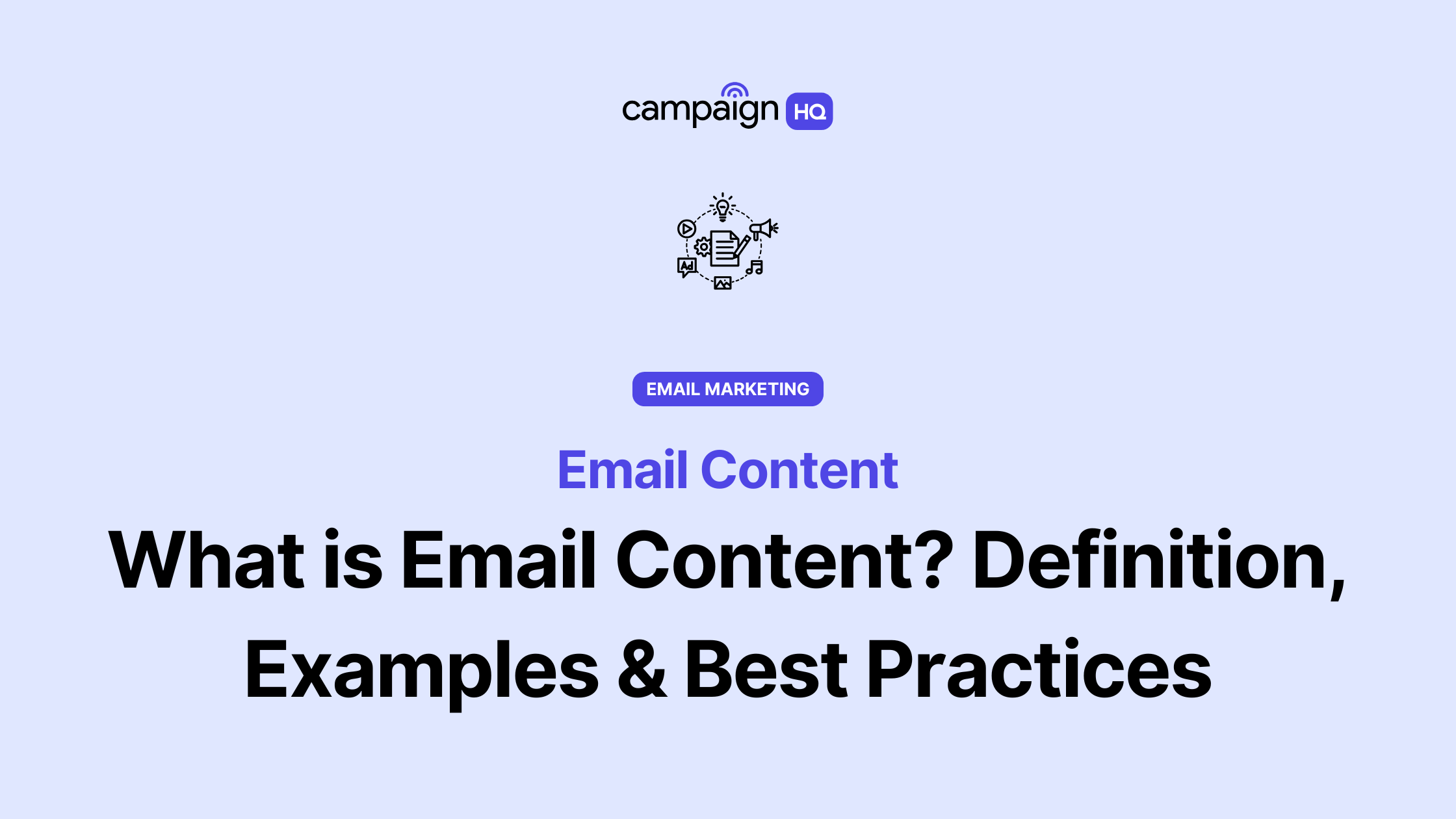 campaign HQ

Ad

EMAIL MARKETING

Email Content

What is Email Content? Definition, Examples & Best Practices